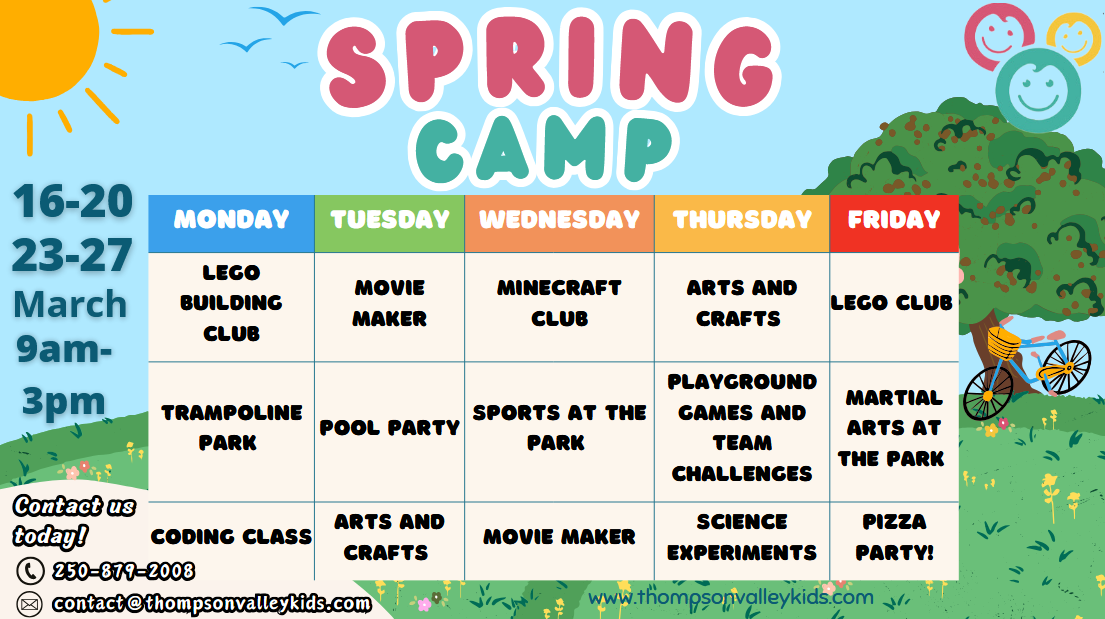 SPRING CAMP

16-20
23-27
March
9am-3pm

| MONDAY | TUESDAY | WEDNESDAY | THURSDAY | FRIDAY |
|---|---|---|---|---|
| LEGO BUILDING CLUB | MOVIE MAKER | MINECRAFT CLUB | ARTS AND CRAFTS | LEGO CLUB |
| TRAMPOLINE PARK | POOL PARTY | SPORTS AT THE PARK | PLAYGROUND GAMES AND TEAM CHALLENGES | MARTIAL ARTS AT THE PARK |
| CODING CLASS | ARTS AND CRAFTS | MOVIE MAKER | SCIENCE EXPERIMENTS | PIZZA PARTY! |

Contact us today!
250-879-2008
contact@thompsonvalleykids.com

www.thompsonvalleykids.com